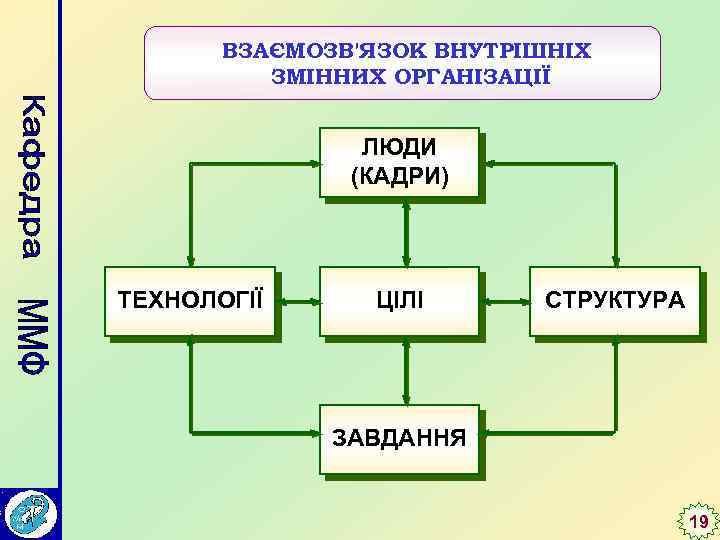 Кафедра ММФ

ВЗАЄМОЗВ'ЯЗОК ВНУТРІШНІХ ЗМІННИХ ОРГАНІЗАЦІЇ

ЛЮДИ (КАДРИ)

ТЕХНОЛОГІЇ

ЦІЛІ

СТРУКТУРА

ЗАВДАННЯ

19